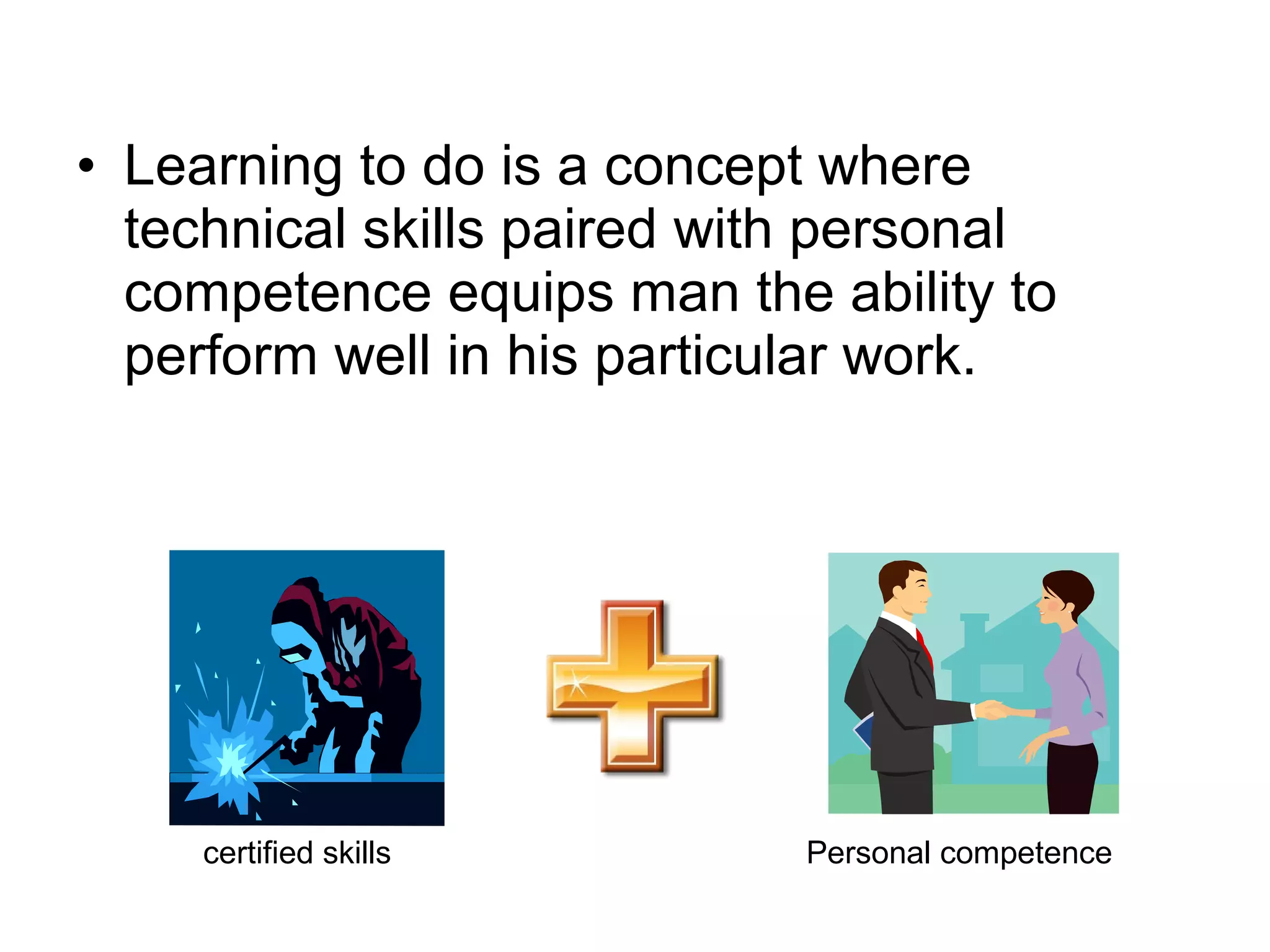 • Learning to do is a concept where technical skills paired with personal competence equips man the ability to perform well in his particular work.

certified skills

Personal competence